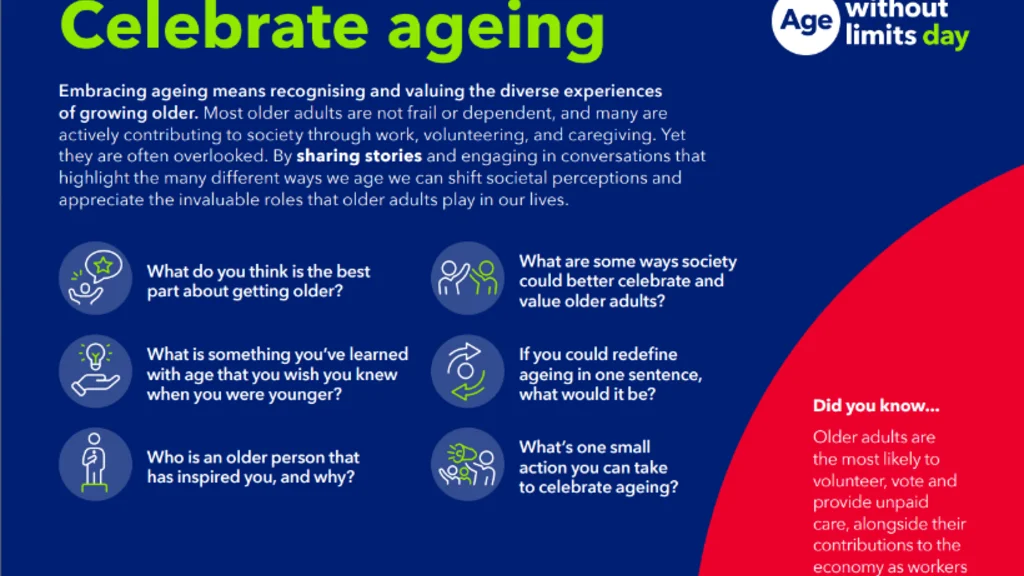 Celebrate ageing

Age without limits day

Embracing ageing means recognising and valuing the diverse experiences of growing older. Most older adults are not frail or dependent, and many are actively contributing to society through work, volunteering, and caregiving. Yet they are often overlooked. By sharing stories and engaging in conversations that highlight the many different ways we age we can shift societal perceptions and appreciate the invaluable roles that older adults play in our lives.

What do you think is the best part about getting older?

What is something you've learned with age that you wish you knew when you were younger?

Who is an older person that has inspired you, and why?

What are some ways society could better celebrate and value older adults?

If you could redefine ageing in one sentence, what would it be?

What's one small action you can take to celebrate ageing?

Did you know...

Older adults are the most likely to volunteer, vote and provide unpaid care, alongside their contributions to the economy as workers